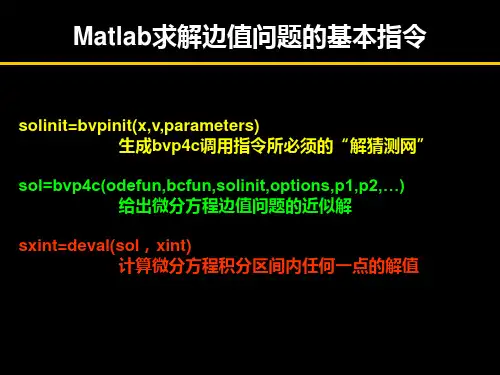 Matlab求解边值问题的基本指令

solinit=bvpinit(x,v,parameters)
生成bvp4c调用指令所必须的“解猜测网”

sol=bvp4c(odefun,bcfun,solinit,options,p1,p2,…)
给出微分方程边值问题的近似解

sxint=deval(sol，xint)
计算微分方程积分区间内任何一点的解值